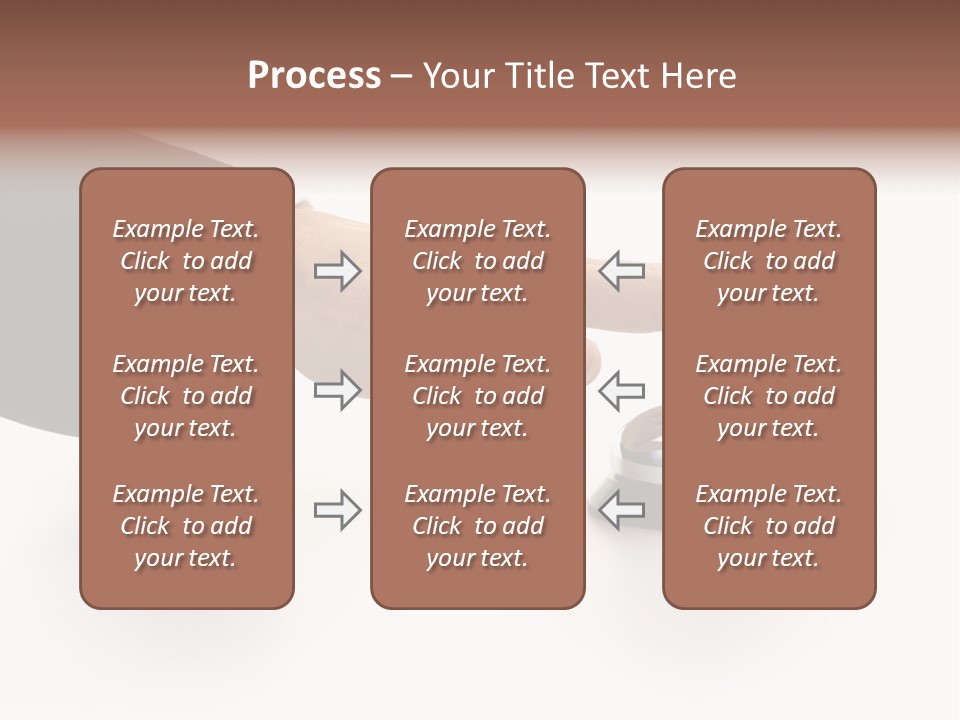 Process – Your Title Text Here

Example Text. Click to add your text.

Example Text. Click to add your text.

Example Text. Click to add your text.

Example Text. Click to add your text.

Example Text. Click to add your text.

Example Text. Click to add your text.

Example Text. Click to add your text.

Example Text. Click to add your text.

Example Text. Click to add your text.